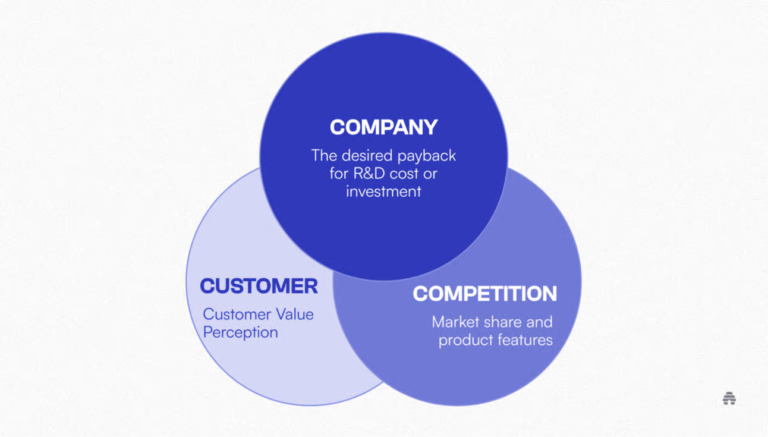 COMPANY
The desired payback for R&D cost or investment

CUSTOMER
Customer Value Perception

COMPETITION
Market share and product features